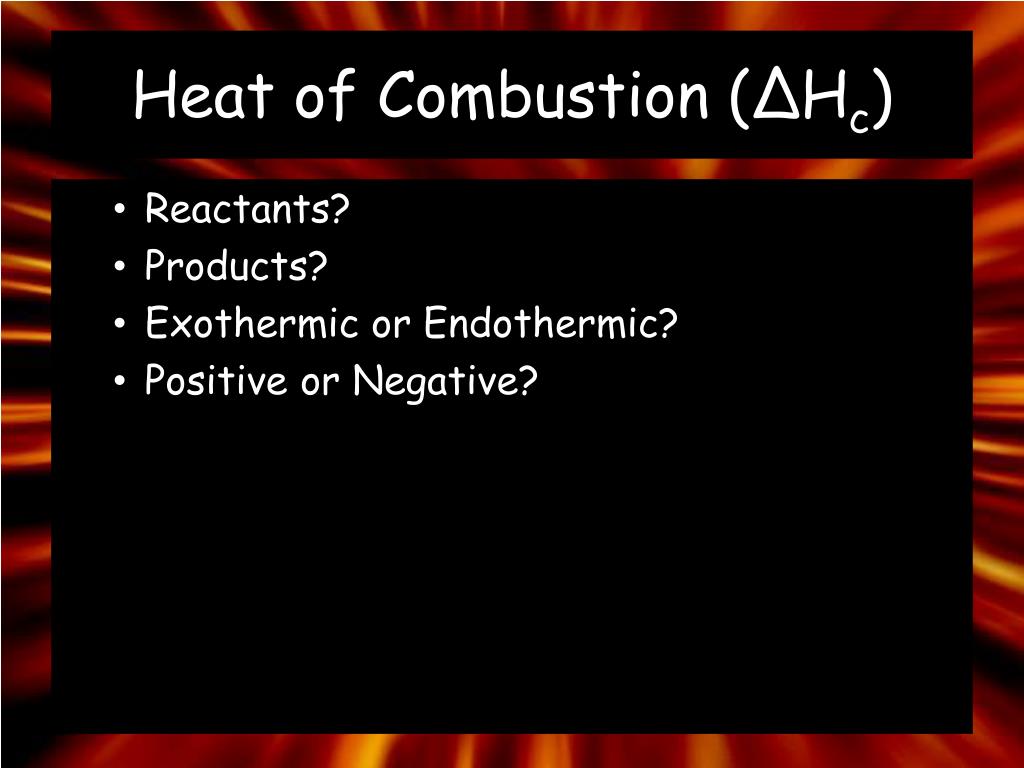 Heat of Combustion ($\Delta H_c$)

• Reactants?
• Products?
• Exothermic or Endothermic?
• Positive or Negative?